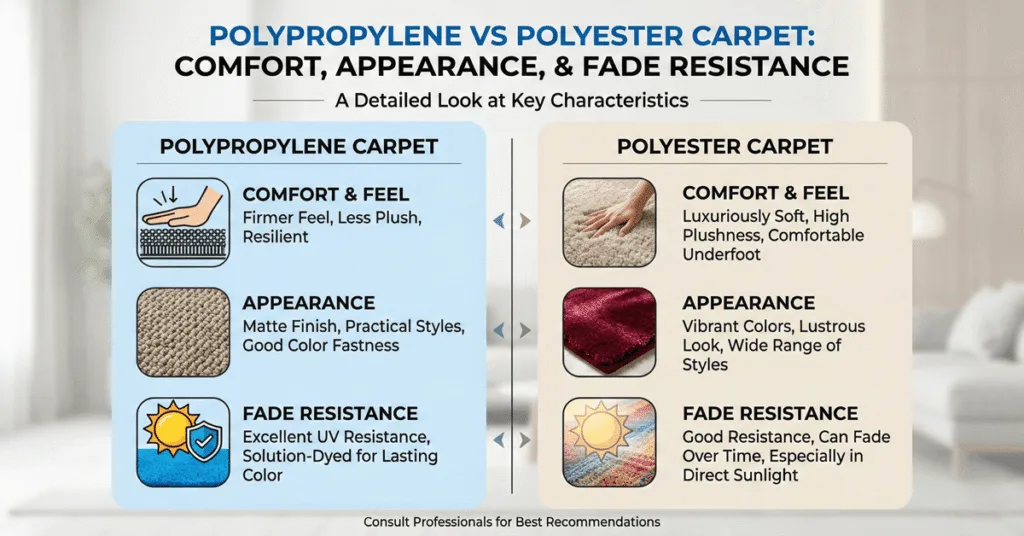 POLYPROPYLENE VS POLYESTER CARPET:
COMFORT, APPEARANCE, & FADE RESISTANCE

A Detailed Look at Key Characteristics

POLYPROPYLENE CARPET

COMFORT & FEEL
Firmer Feel, Less Plush, Resilient

APPEARANCE
Matte Finish, Practical Styles, Good Color Fastness

FADE RESISTANCE
Excellent UV Resistance, Solution-Dyed for Lasting Color

POLYESTER CARPET

COMFORT & FEEL
Luxuriously Soft, High Plushness, Comfortable Underfoot

APPEARANCE
Vibrant Colors, Lustrous Look, Wide Range of Styles

FADE RESISTANCE
Good Resistance, Can Fade Over Time, Especially in Direct Sunlight

Consult Professionals for Best Recommendations